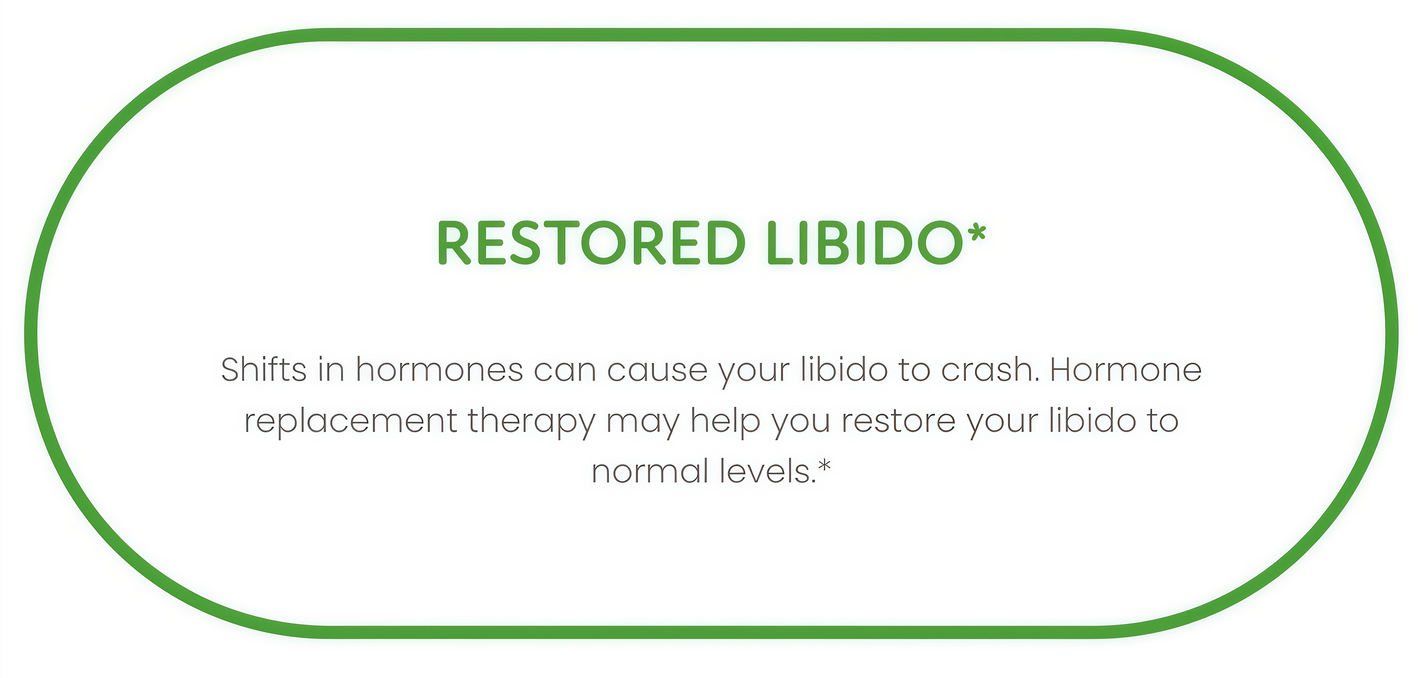 RESTORED LIBIDO*

Shifts in hormones can cause your libido to crash. Hormone replacement therapy may help you restore your libido to normal levels.*